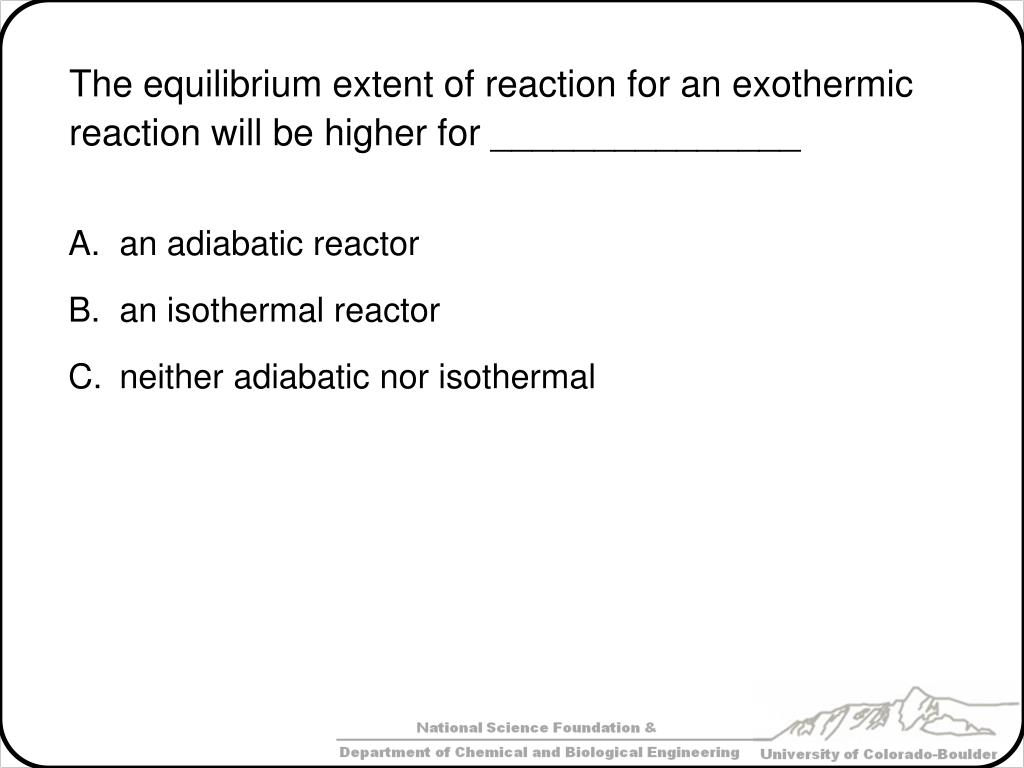 The equilibrium extent of reaction for an exothermic reaction will be higher for _______________

A. an adiabatic reactor

B. an isothermal reactor

C. neither adiabatic nor isothermal

National Science Foundation &

Department of Chemical and Biological Engineering

University of Colorado-Boulder